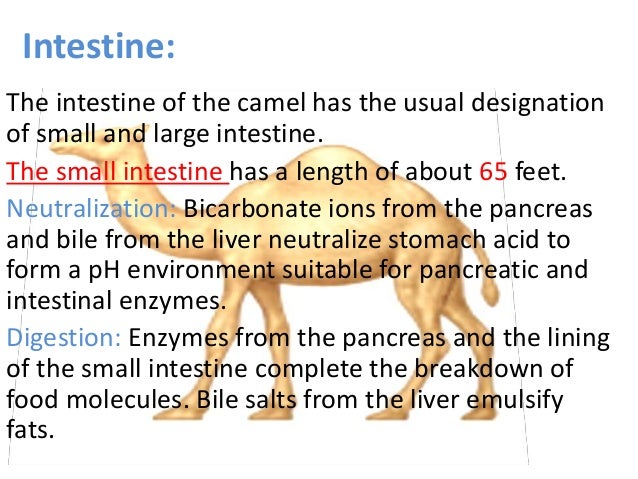 Intestine:

The intestine of the camel has the usual designation of small and large intestine.

The small intestine has a length of about 65 feet.

Neutralization: Bicarbonate ions from the pancreas and bile from the liver neutralize stomach acid to form a pH environment suitable for pancreatic and intestinal enzymes.

Digestion: Enzymes from the pancreas and the lining of the small intestine complete the breakdown of food molecules. Bile salts from the liver emulsify fats.